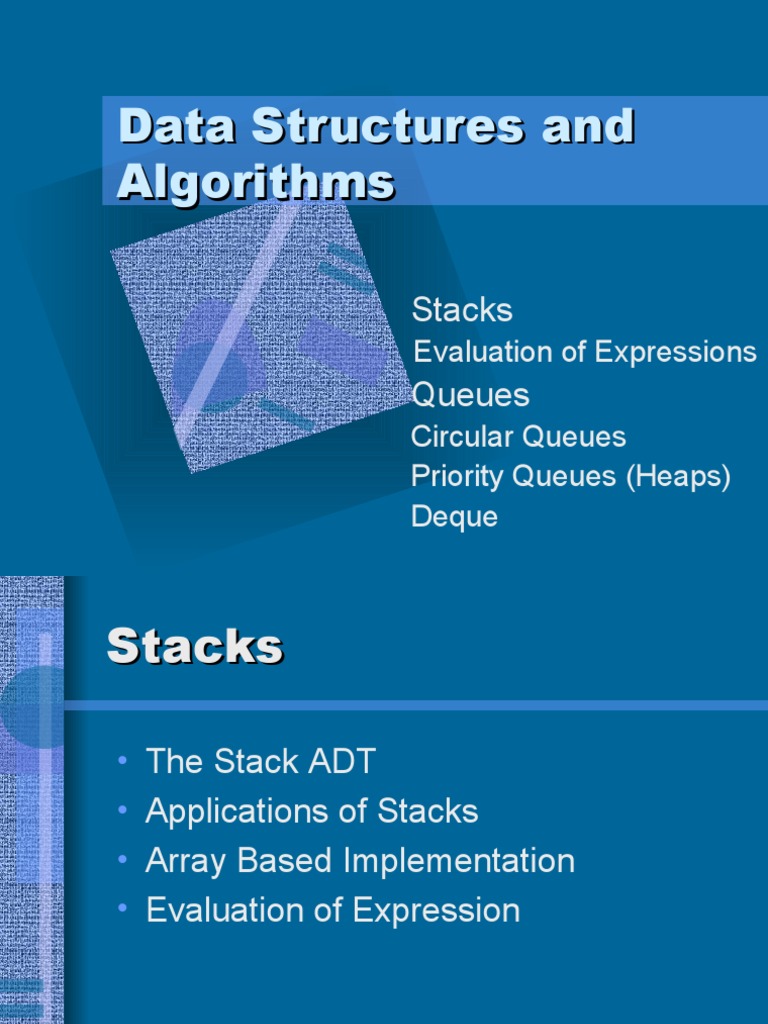 Data Structures and Algorithms

Stacks
Evaluation of Expressions
Queues
Circular Queues
Priority Queues (Heaps)
Deque

Stacks

• The Stack ADT
• Applications of Stacks
• Array Based Implementation
• Evaluation of Expression